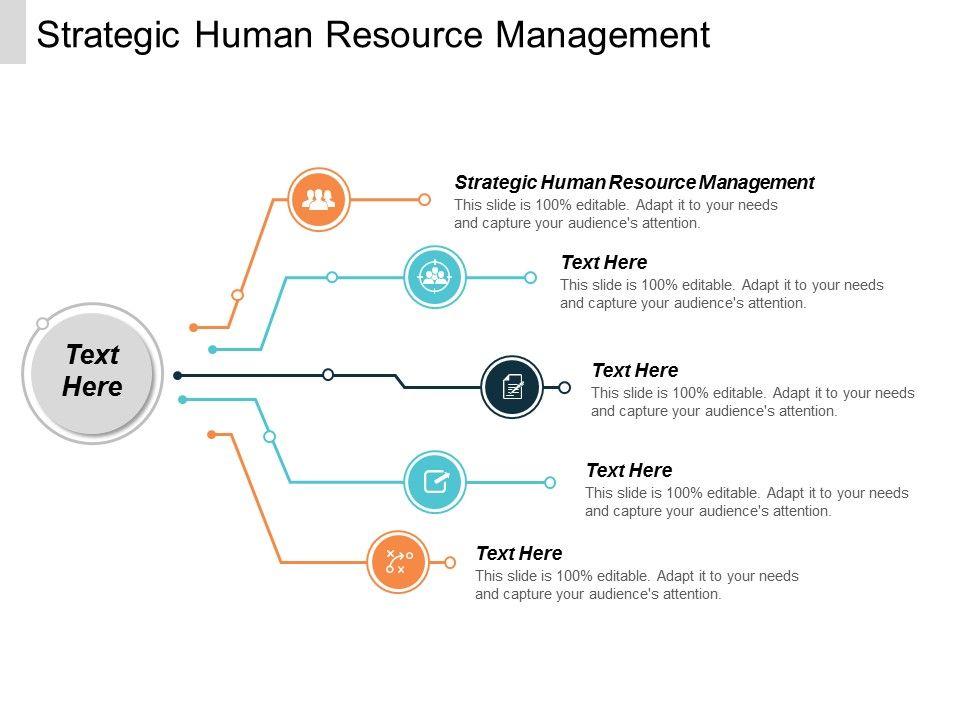 Strategic Human Resource Management

Text Here

Strategic Human Resource Management
This slide is 100% editable. Adapt it to your needs and capture your audience's attention.

Text Here
This slide is 100% editable. Adapt it to your needs and capture your audience's attention.

Text Here
This slide is 100% editable. Adapt it to your needs and capture your audience's attention.

Text Here
This slide is 100% editable. Adapt it to your needs and capture your audience's attention.

Text Here
This slide is 100% editable. Adapt it to your needs and capture your audience's attention.